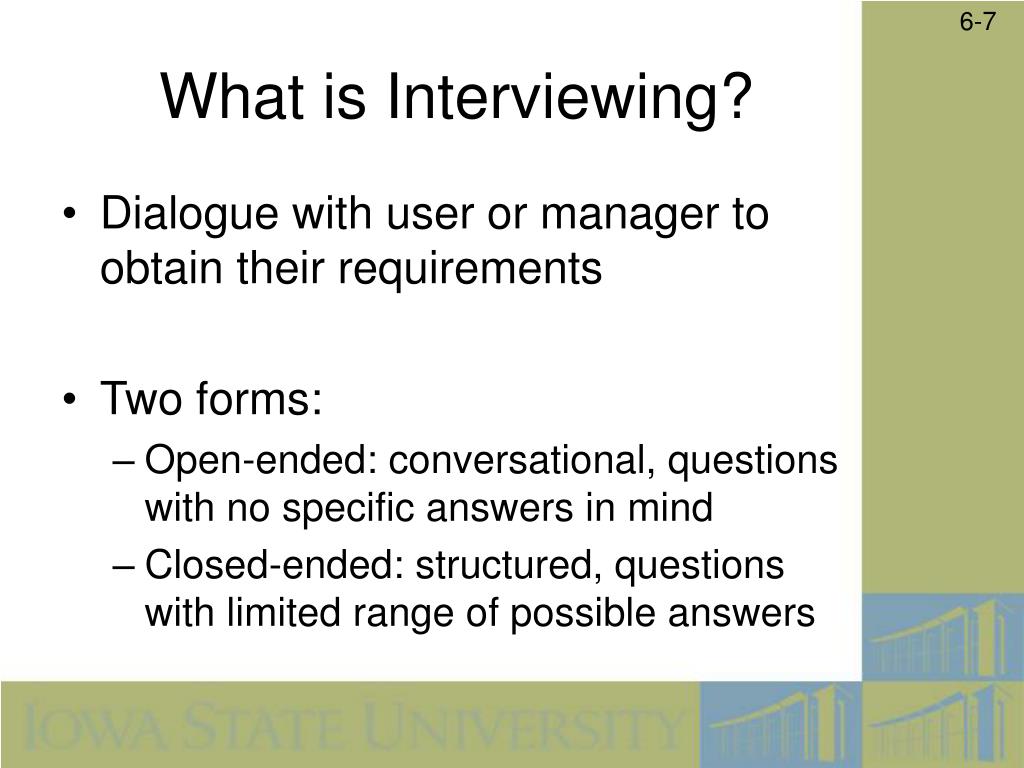 6-7

What is Interviewing?

• Dialogue with user or manager to obtain their requirements

• Two forms:
– Open-ended: conversational, questions with no specific answers in mind
– Closed-ended: structured, questions with limited range of possible answers

IOWA STATE UNIVERSITY